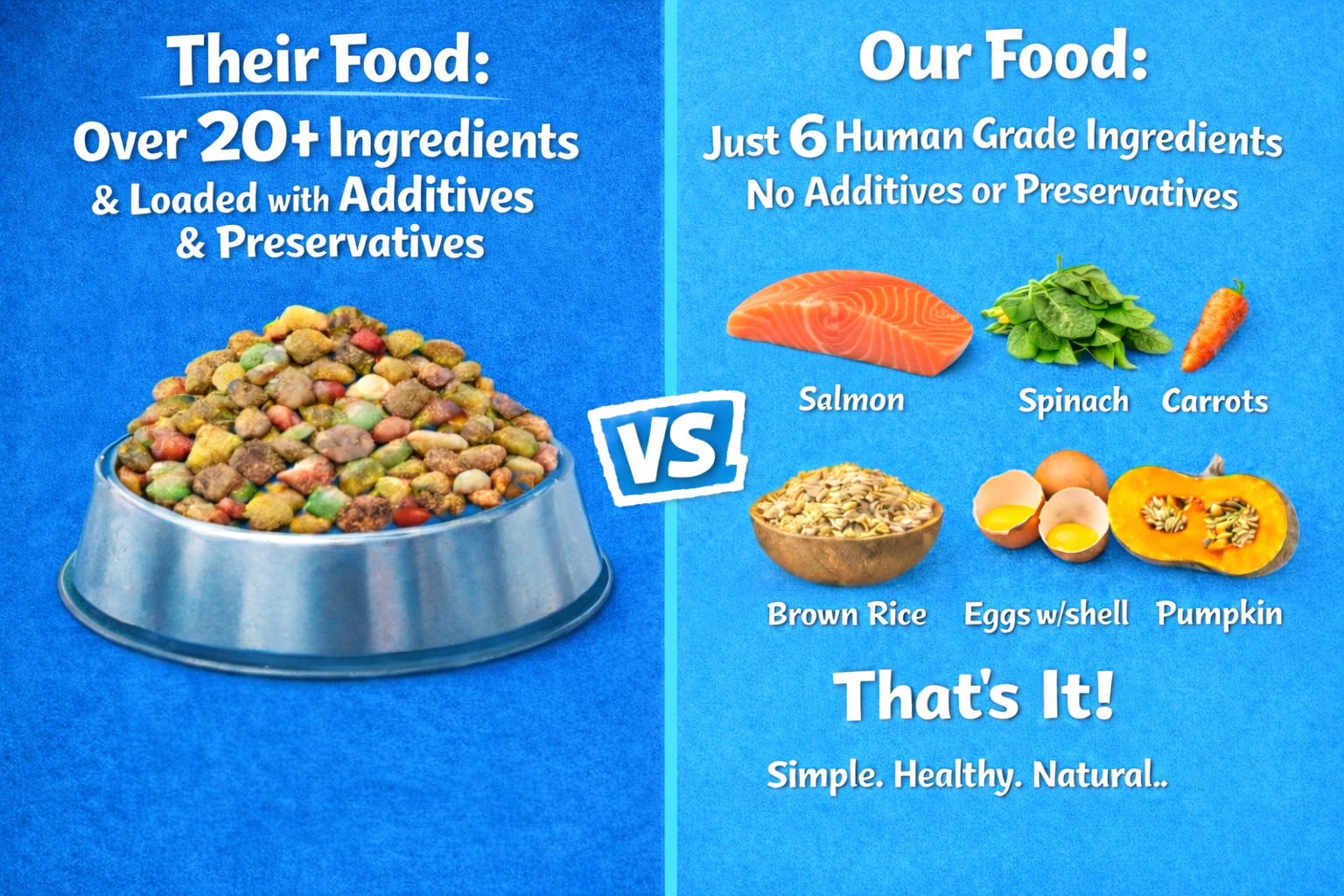 Their Food:
Over 20+ Ingredients
& Loaded with Additives
& Preservatives

VS

Our Food:
Just 6 Human Grade Ingredients
No Additives or Preservatives

Salmon
Spinach
Carrots
Brown Rice
Eggs w/shell
Pumpkin

That's It!

Simple. Healthy. Natural..